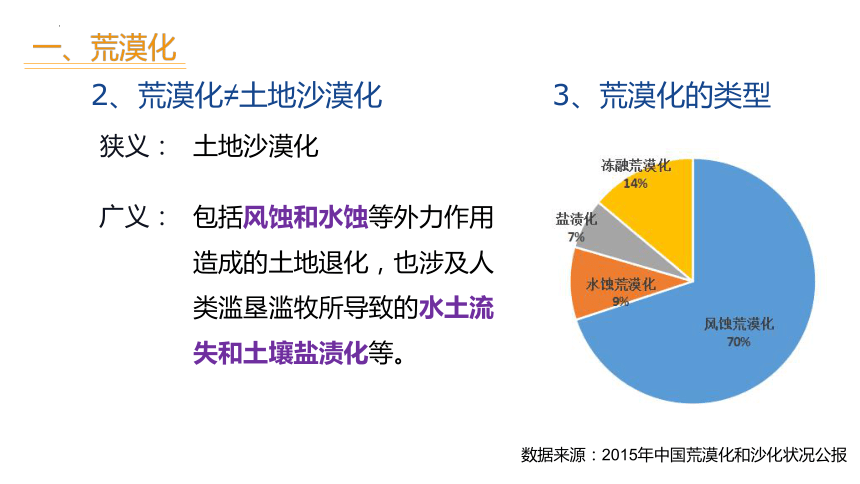 一、荒漠化

2、荒漠化≠土地沙漠化

狭义： 土地沙漠化

广义： 包括风蚀和水蚀等外力作用造成的土地退化，也涉及人类滥垦滥牧所导致的水土流失和土壤盐渍化等。

3、荒漠化的类型

冻融荒漠化
14%

盐渍化
7%

水蚀荒漠化
9%

风蚀荒漠化
70%

数据来源：2015年中国荒漠化和沙化状况公报